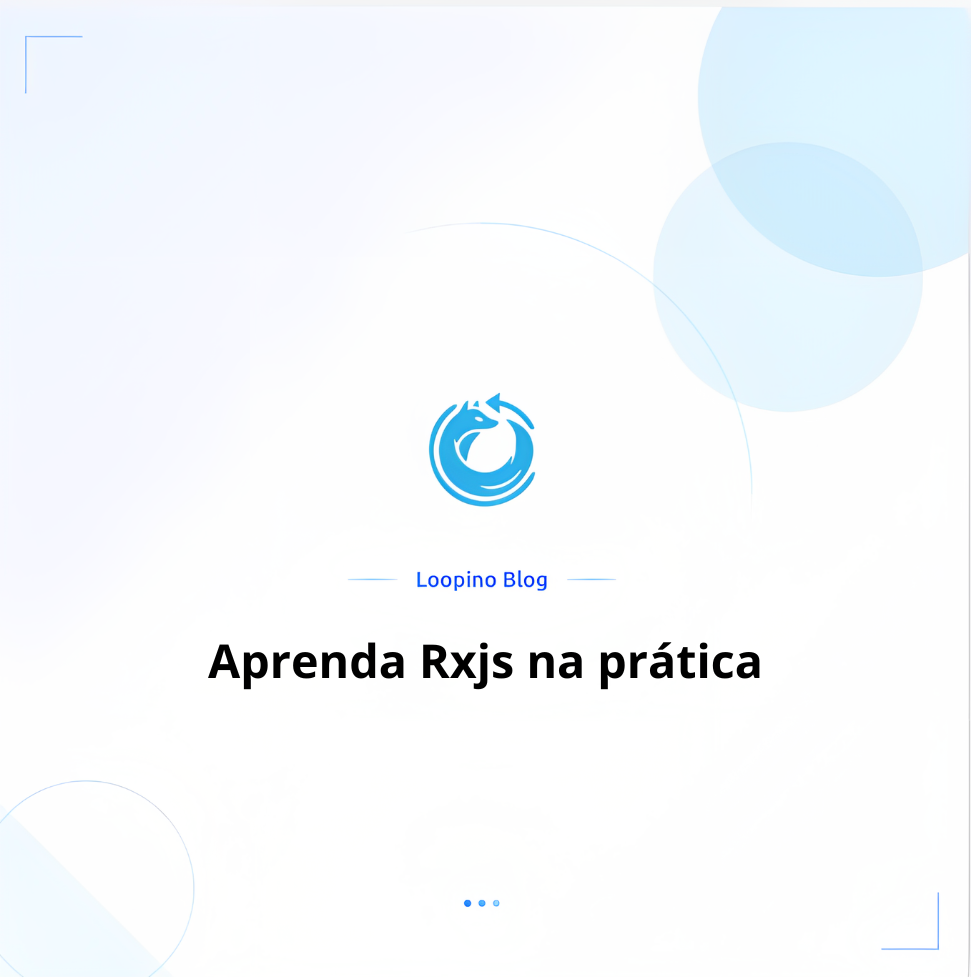 Loopino Blog

Aprenda Rxjs na prática